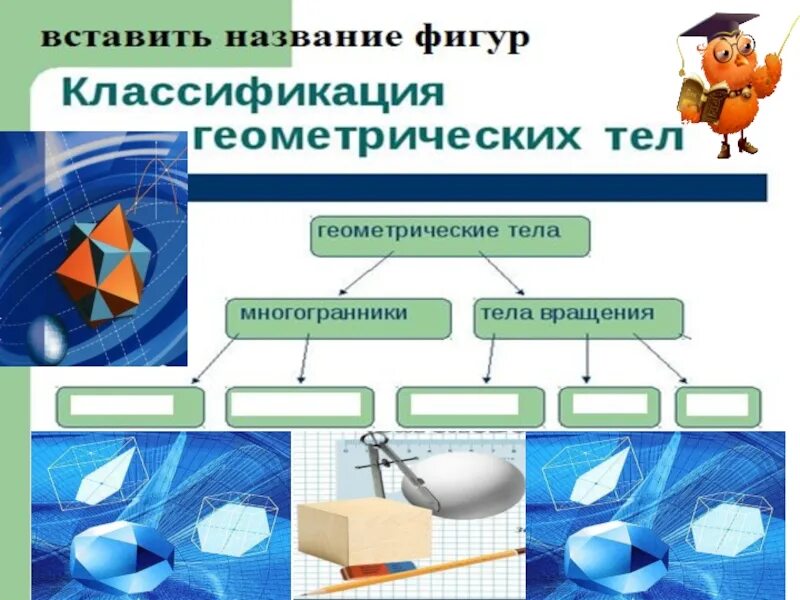 вставить название фигур

Классификация геометрических тел

геометрические тела

многогранники

тела вращения